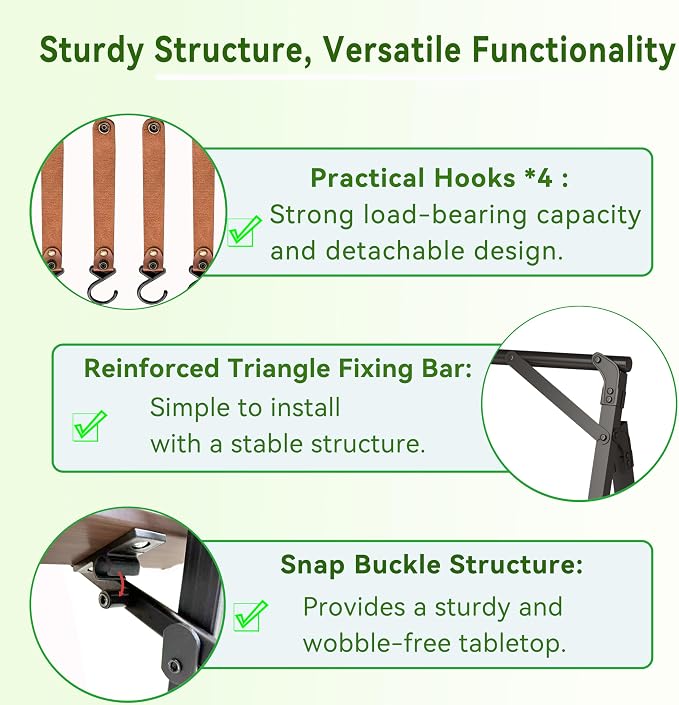 Sturdy Structure, Versatile Functionality

Practical Hooks *4 :
☑ Strong load-bearing capacity and detachable design.

Reinforced Triangle Fixing Bar:
☑ Simple to install with a stable structure.

Snap Buckle Structure:
☑ Provides a sturdy and wobble-free tabletop.